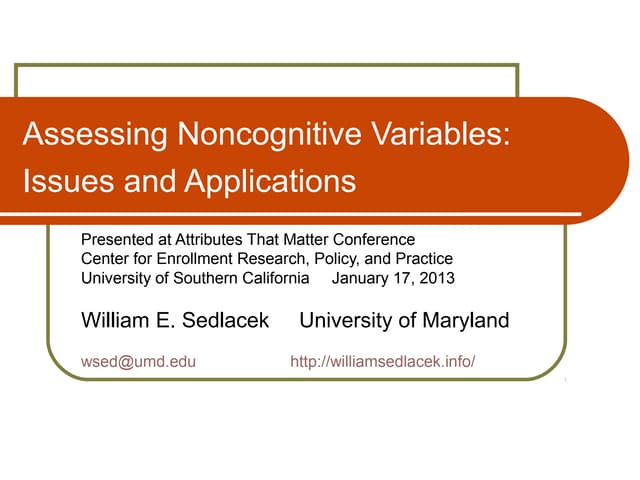 Assessing Noncognitive Variables: Issues and Applications

Presented at Attributes That Matter Conference
Center for Enrollment Research, Policy, and Practice
University of Southern California January 17, 2013

William E. Sedlacek University of Maryland

wsed@umd.edu http://williamsedlacek.info/